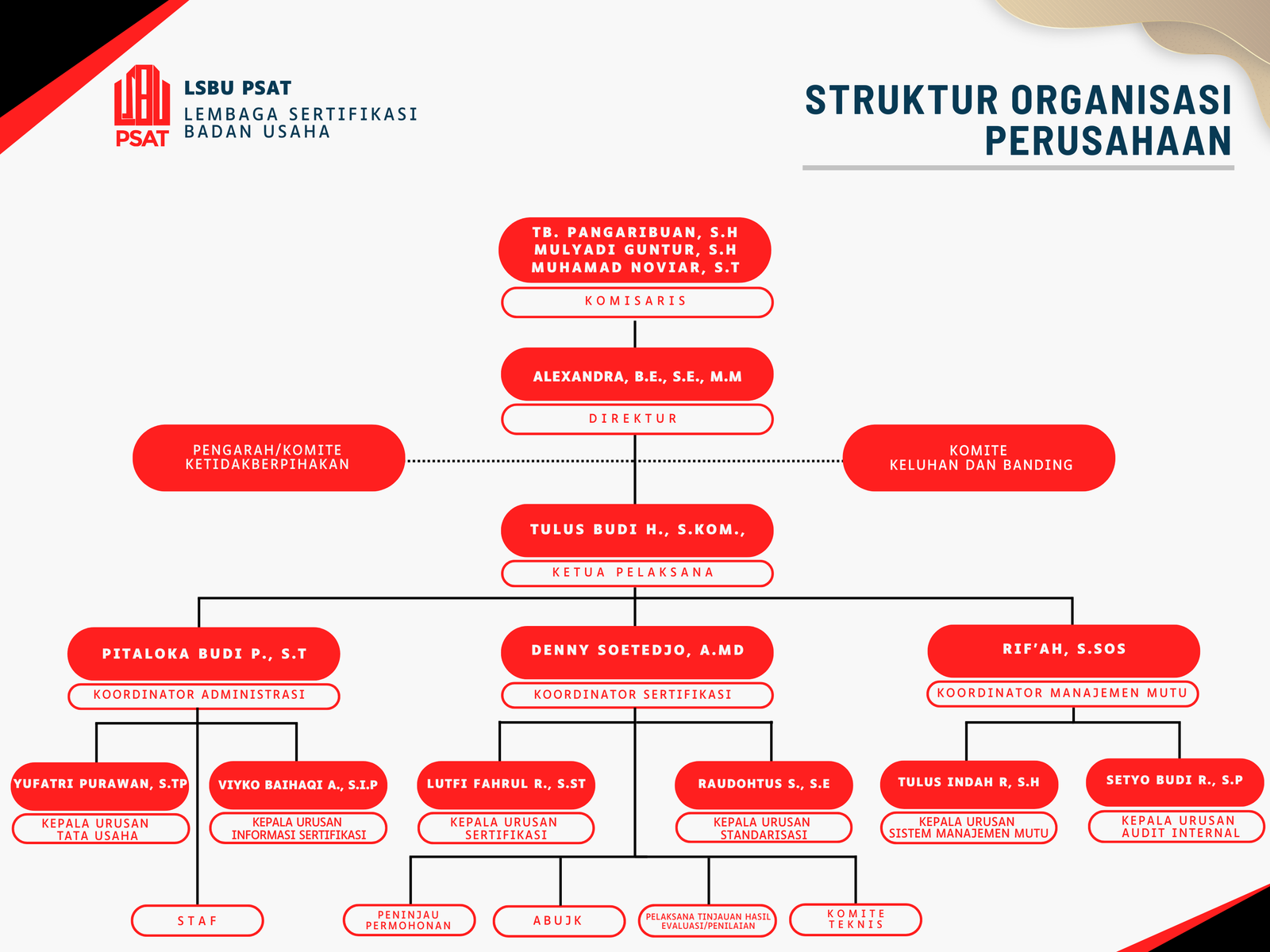 PSAT

LSBU PSAT
LEMBAGA SERTIFIKASI BADAN USAHA

STRUKTUR ORGANISASI PERUSAHAAN

TB. PANGARIBUAN, S.H
MULYADI GUNTUR, S.H
MUHAMAD NOVIAR, S.T
KOMISARIS

ALEXANDRA, B.E., S.E., M.M
DIREKTUR

PENGARAH/KOMITE KETIDAKBERPIHAKAN

KOMITE KELUHAN DAN BANDING

TULUS BUDI H., S.KOM.,
KETUA PELAKSANA

PITALOKA BUDI P., S.T
KOORDINATOR ADMINISTRASI

DENNY SOETEDJO, A.MD
KOORDINATOR SERTIFIKASI

RIF'AH, S.SOS
KOORDINATOR MANAJEMEN MUTU

YUFATRI PURAWAN, S.TP
KEPALA URUSAN TATA USAHA

VIYKO BAIHAQI A., S.I.P
KEPALA URUSAN INFORMASI SERTIFIKASI

LUTFI FAHRUL R., S.ST
KEPALA URUSAN SERTIFIKASI

RAUDOHTUS S., S.E
KEPALA URUSAN STANDARISASI

TULUS INDAH R, S.H
KEPALA URUSAN SISTEM MANAJEMEN MUTU

SETYO BUDI R., S.P
KEPALA URUSAN AUDIT INTERNAL

STAF

PENINJAU PERMOHONAN

ABUJK

PELAKSANA TINJAUAN HASIL EVALUASI/PENILAIAN

KOMITE TEKNIS